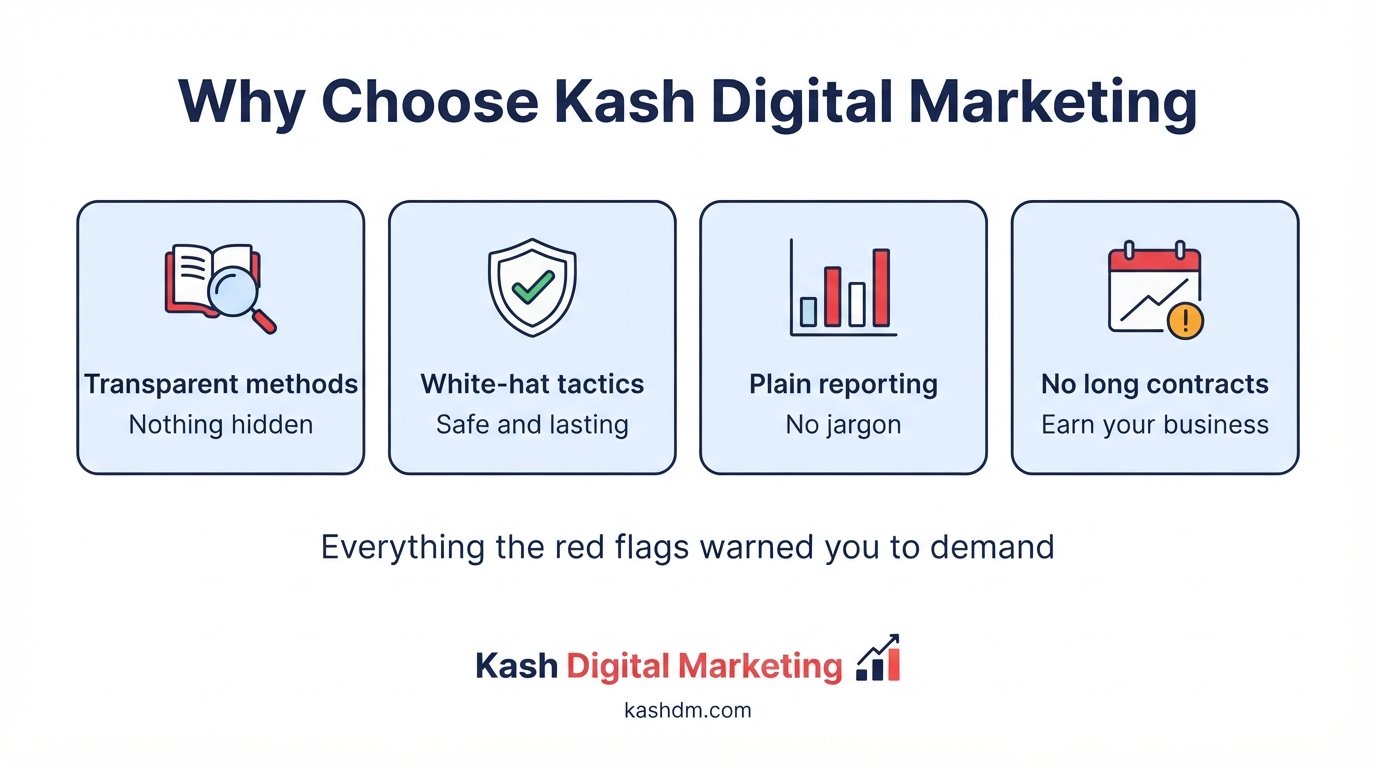 Why Choose Kash Digital Marketing

Transparent methods
Nothing hidden

White-hat tactics
Safe and lasting

Plain reporting
No jargon

No long contracts
Earn your business

Everything the red flags warned you to demand

Kash Digital Marketing

kashdm.com